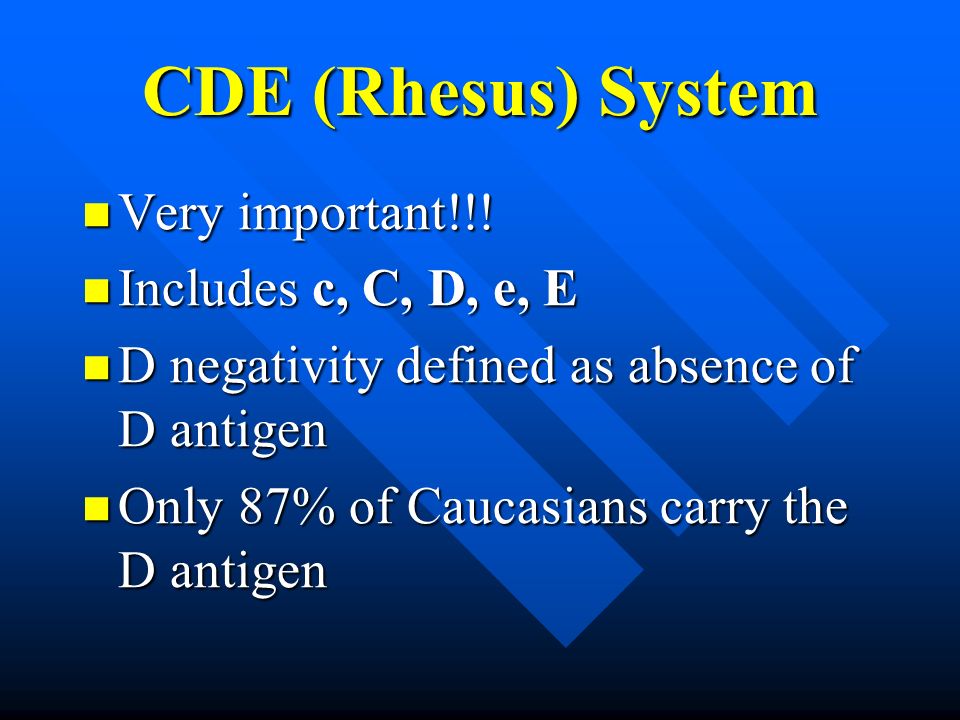 CDE (Rhesus) System

Very important!!!

Includes c, C, D, e, E

D negativity defined as absence of D antigen

Only 87% of Caucasians carry the D antigen